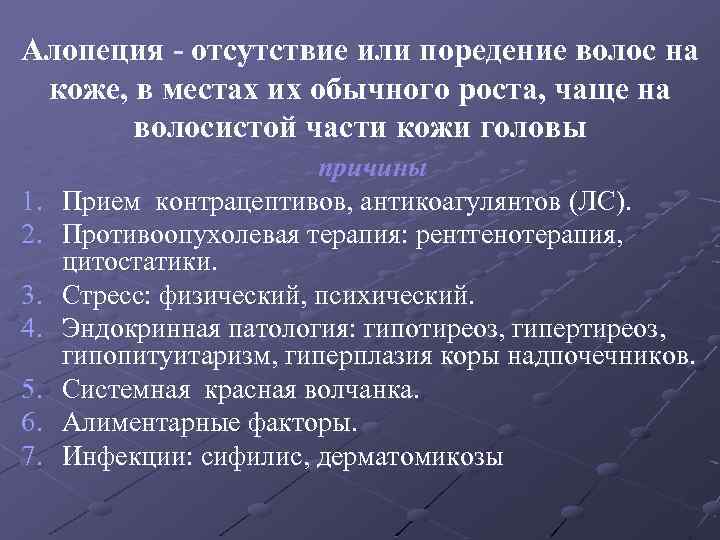 Алопеция - отсутствие или поредение волос на коже, в местах их обычного роста, чаще на волосистой части кожи головы

причины

1. Прием контрацептивов, антикоагулянтов (ЛС).
2. Противоопухолевая терапия: рентгенотерапия, цитостатики.
3. Стресс: физический, психический.
4. Эндокринная патология: гипотиреоз, гипертиреоз, гипопитуитаризм, гиперплазия коры надпочечников.
5. Системная красная волчанка.
6. Алиментарные факторы.
7. Инфекции: сифилис, дерматомикозы